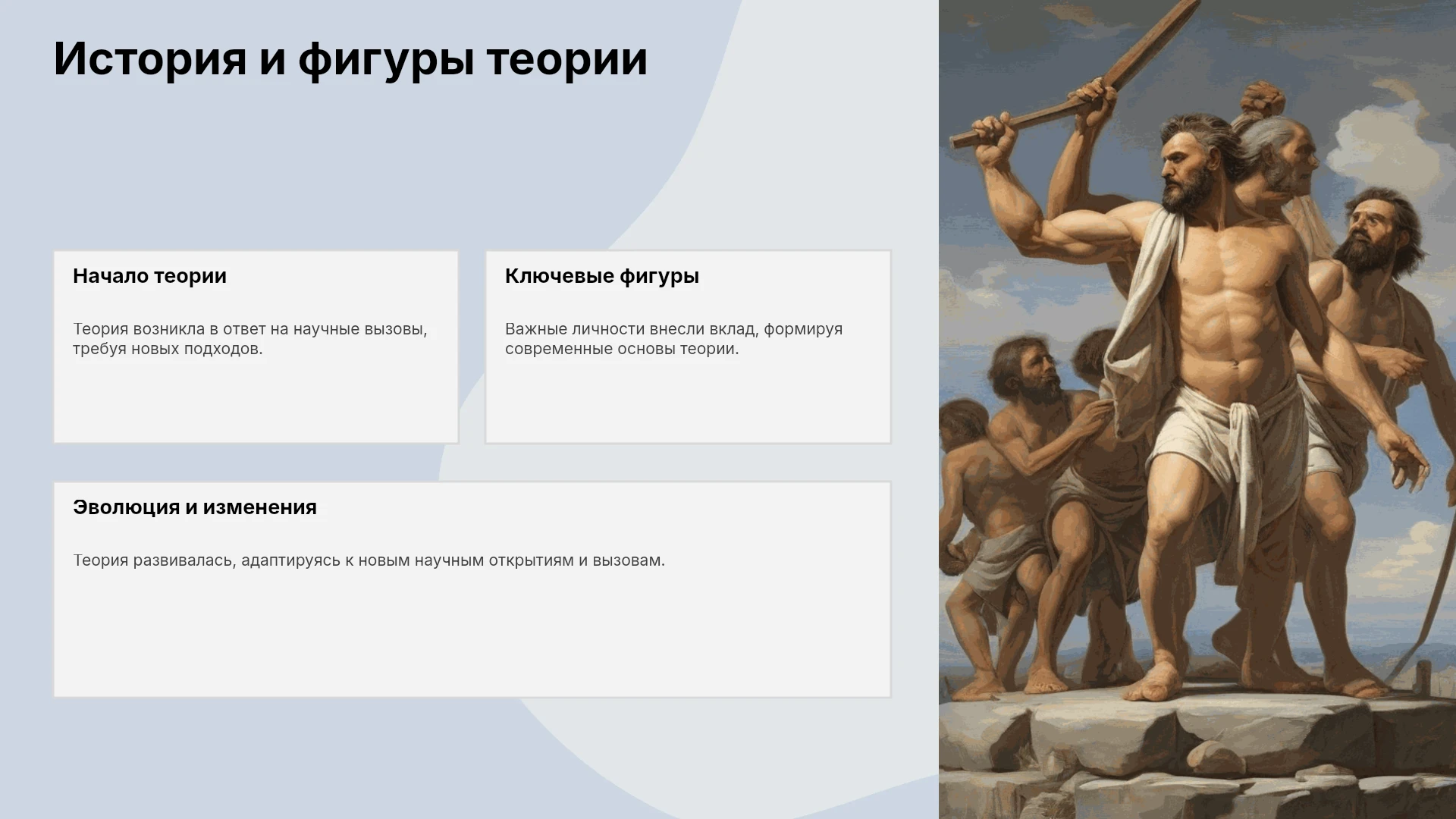 История и фигуры теории

Начало теории

Теория возникла в ответ на научные вызовы, требуя новых подходов.

Ключевые фигуры

Важные личности внесли вклад, формируя современные основы теории.

Эволюция и изменения

Теория развивалась, адаптируясь к новым научным открытиям и вызовам.